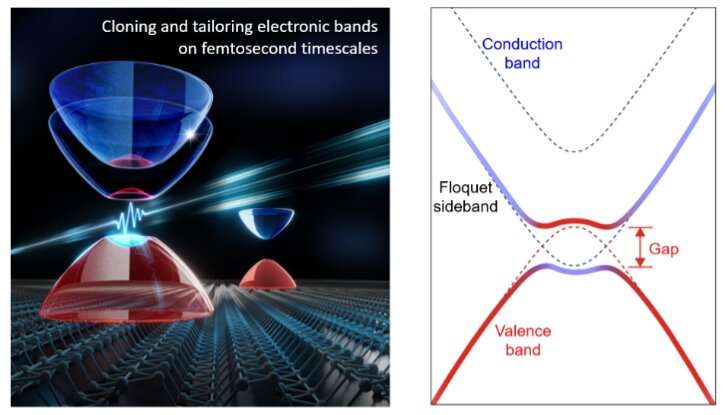 Cloning and tailoring electronic bands on femtosecond timescales

Conduction band

Floquet sideband

Gap

Valence band